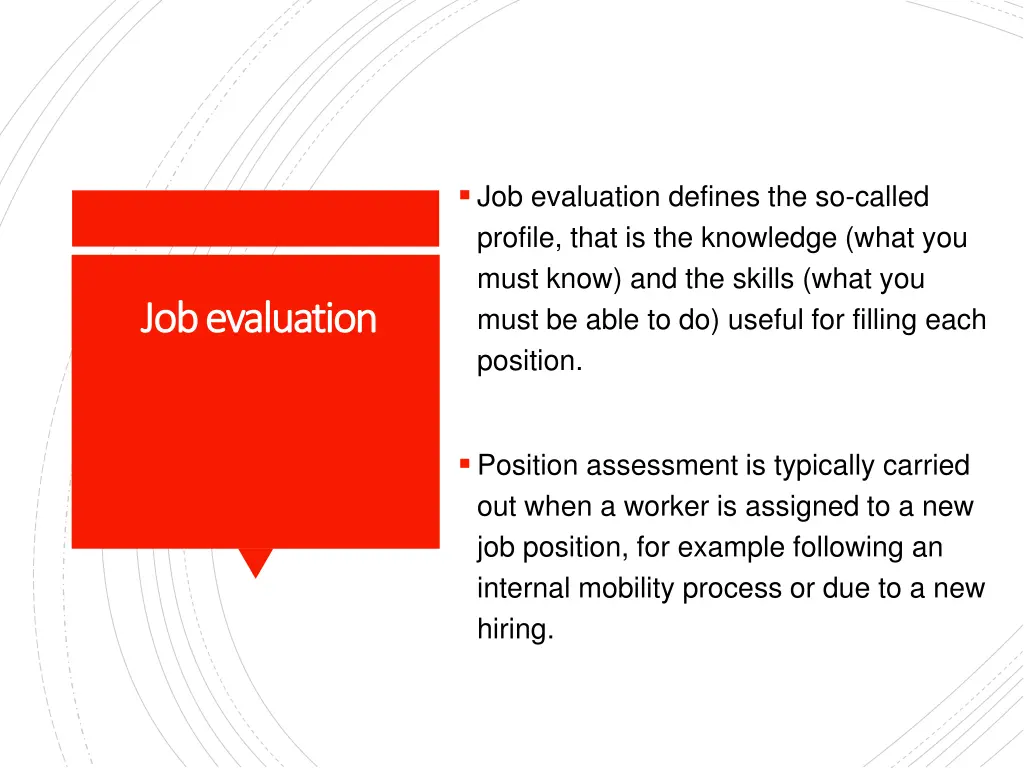 Job evaluation

▪ Job evaluation defines the so-called profile, that is the knowledge (what you must know) and the skills (what you must be able to do) useful for filling each position.

▪ Position assessment is typically carried out when a worker is assigned to a new job position, for example following an internal mobility process or due to a new hiring.